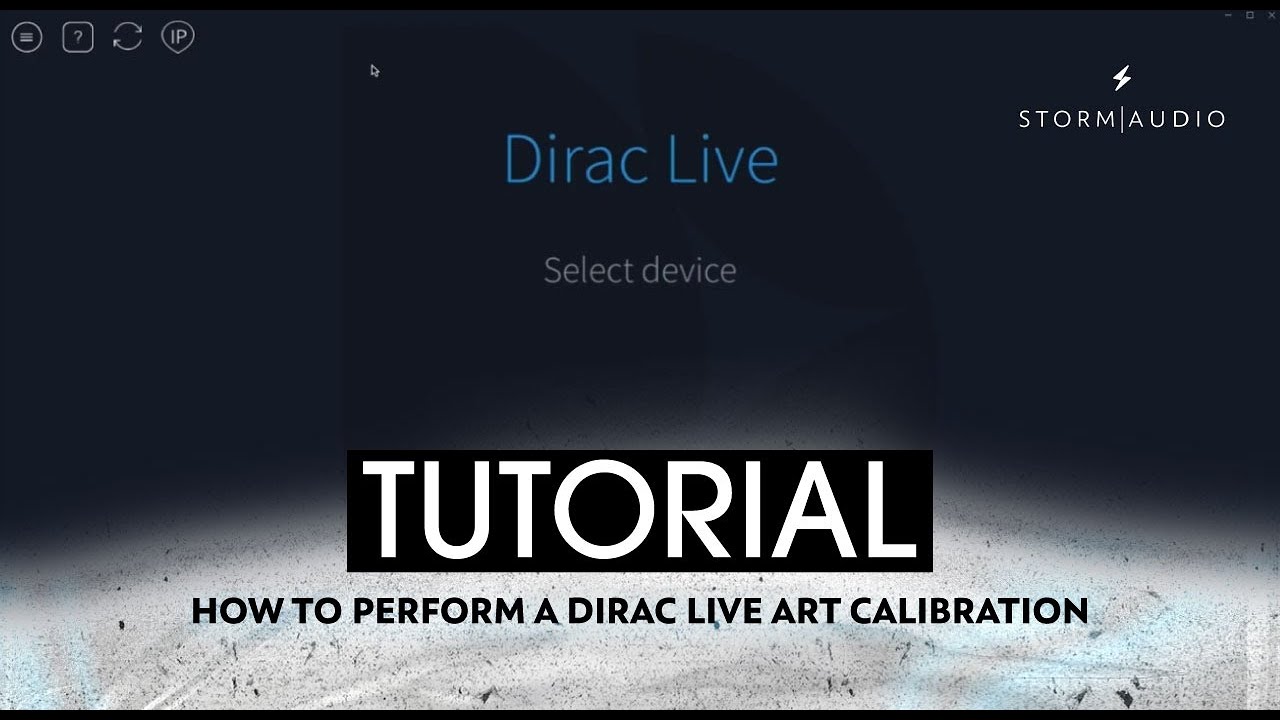 ?
IP

STORM|AUDIO

Dirac Live

Select device

TUTORIAL

HOW TO PERFORM A DIRAC LIVE ART CALIBRATION